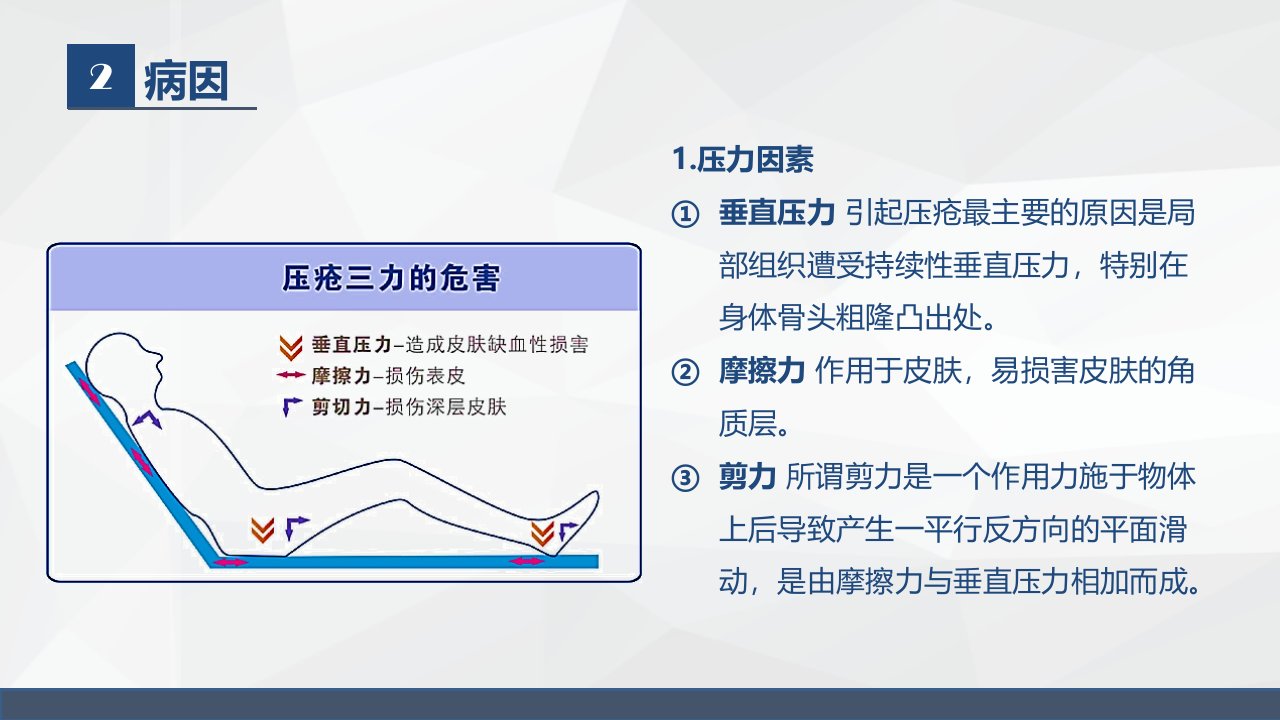 2 病因

压疮三力的危害

垂直压力–造成皮肤缺血性损害
摩擦力–损伤表皮
剪切力–损伤深层皮肤

1.压力因素

① 垂直压力 引起压疮最主要的原因是局部组织遭受持续性垂直压力，特别在身体骨头粗隆凸出处。

② 摩擦力 作用于皮肤，易损害皮肤的角质层。

③ 剪力 所谓剪力是一个作用力施于物体上后导致产生一平行反方向的平面滑动，是由摩擦力与垂直压力相加而成。